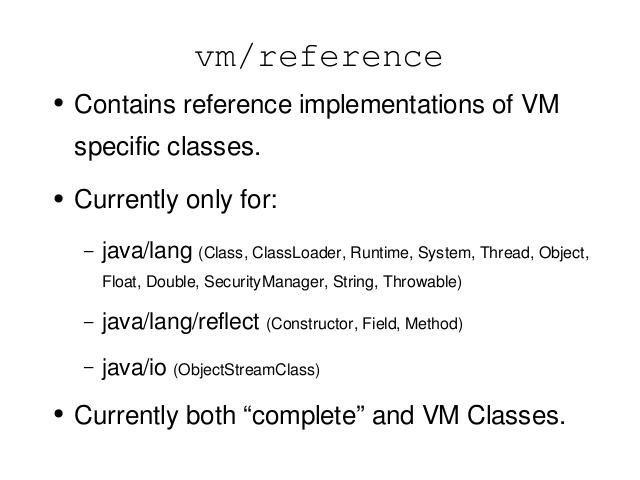 vm/reference

• Contains reference implementations of VM specific classes.

• Currently only for:

– java/lang (Class, ClassLoader, Runtime, System, Thread, Object, Float, Double, SecurityManager, String, Throwable)

– java/lang/reflect (Constructor, Field, Method)

– java/io (ObjectStreamClass)

• Currently both “complete” and VM Classes.